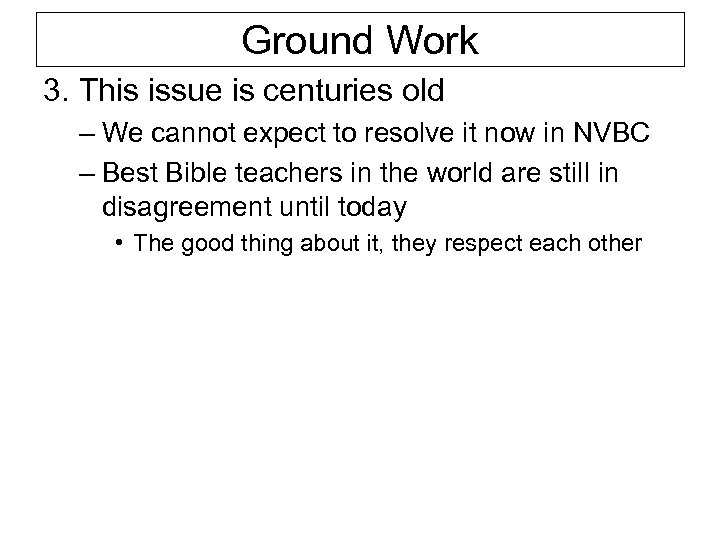 Ground Work

3. This issue is centuries old

– We cannot expect to resolve it now in NVBC

– Best Bible teachers in the world are still in disagreement until today

• The good thing about it, they respect each other